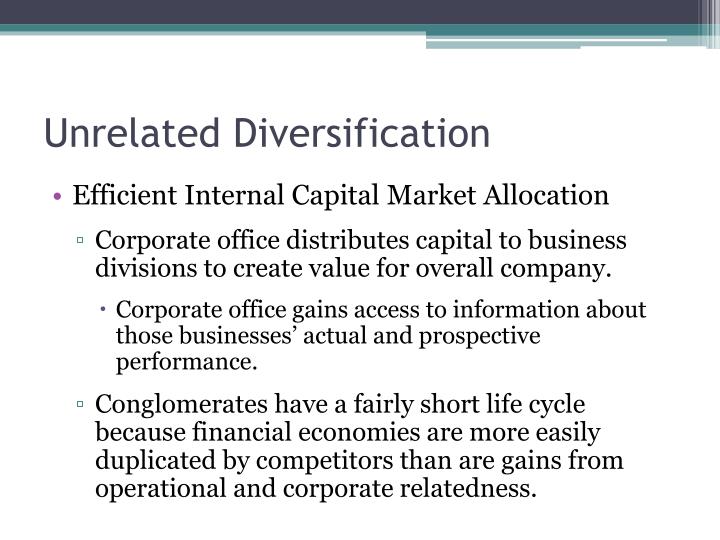 Unrelated Diversification

• Efficient Internal Capital Market Allocation

▫ Corporate office distributes capital to business divisions to create value for overall company.

• Corporate office gains access to information about those businesses' actual and prospective performance.

▫ Conglomerates have a fairly short life cycle because financial economies are more easily duplicated by competitors than are gains from operational and corporate relatedness.